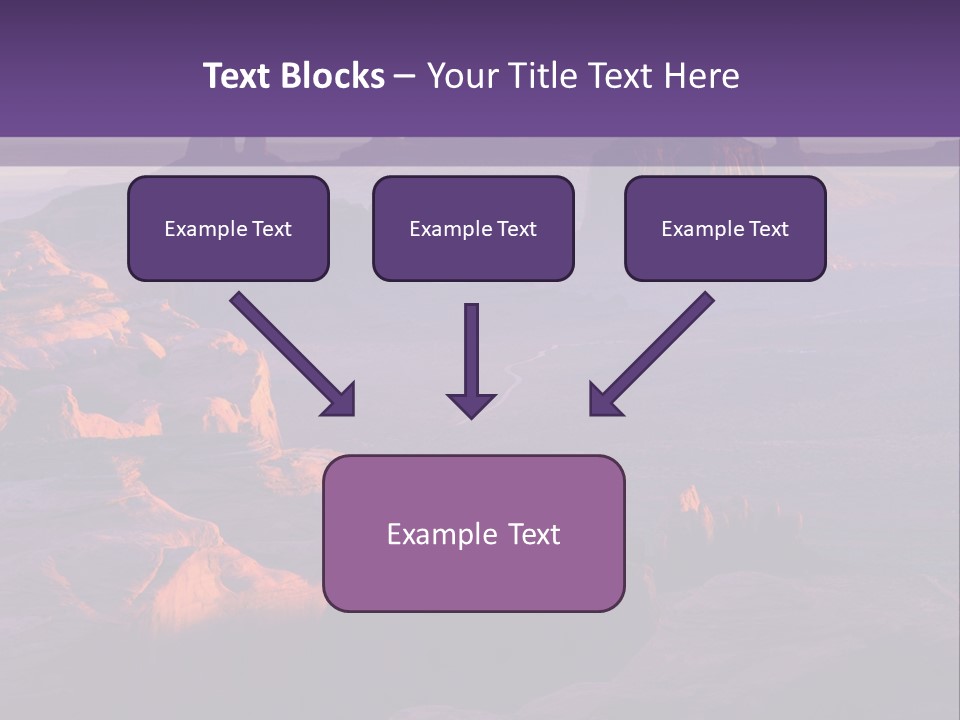 Text Blocks – Your Title Text Here

Example Text

Example Text

Example Text

Example Text